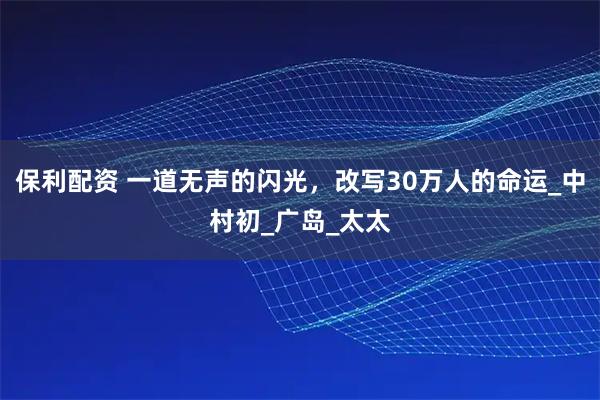 保利配资 一道无声的闪光，改写30万人的命运_中村初_广岛_太太